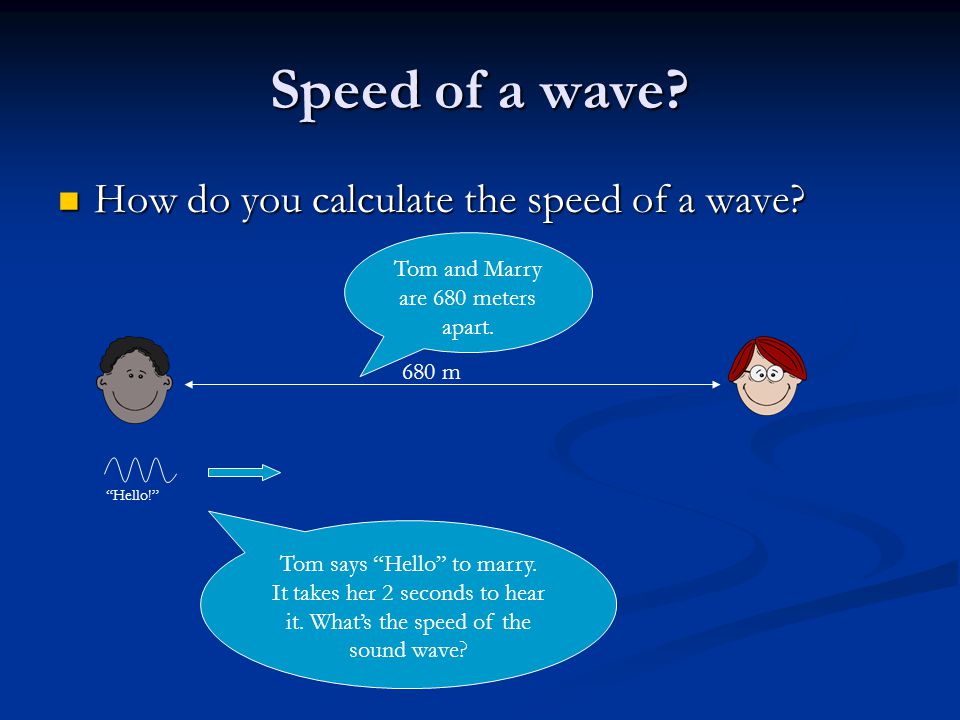 Speed of a wave?

How do you calculate the speed of a wave?

Tom and Marry are 680 meters apart.

680 m

“Hello!”

Tom says “Hello” to marry. It takes her 2 seconds to hear it. What’s the speed of the sound wave?